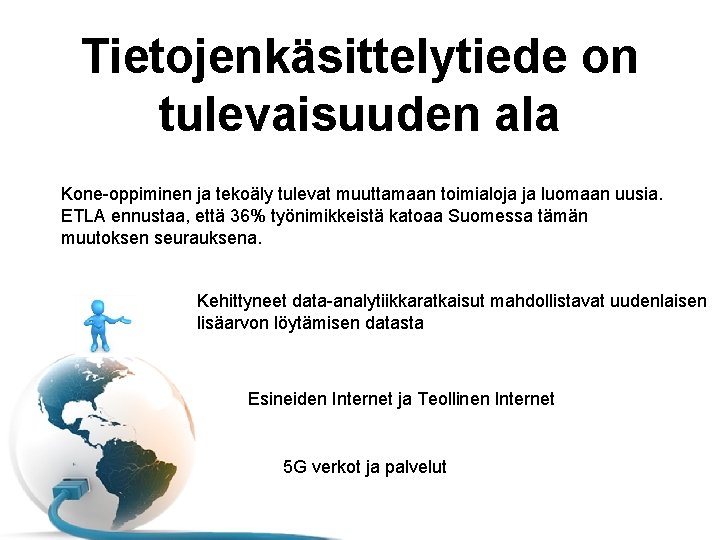 Tietojenkäsittelytiede on tulevaisuuden ala

Kone-oppiminen ja tekoäly tulevat muuttamaan toimialoja ja luomaan uusia. ETLA ennustaa, että 36% työnimikkeistä katoaa Suomessa tämän muutoksen seurauksena.

Kehittyneet data-analytiikkaratkaisut mahdollistavat uudenlaisen lisäarvon löytämisen datasta

Esineiden Internet ja Teollinen Internet

5G verkot ja palvelut